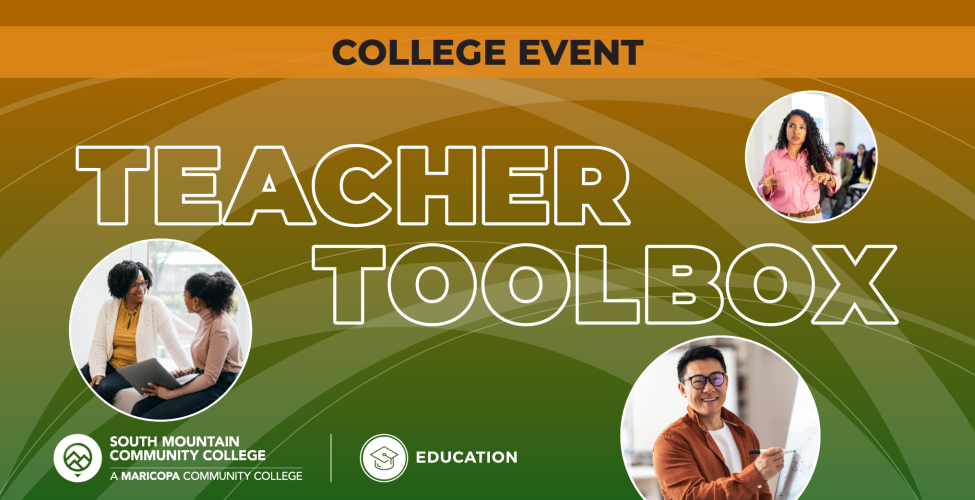 COLLEGE EVENT

TEACHER TOOLBOX

SOUTH MOUNTAIN COMMUNITY COLLEGE
A MARICOPA COMMUNITY COLLEGE

EDUCATION